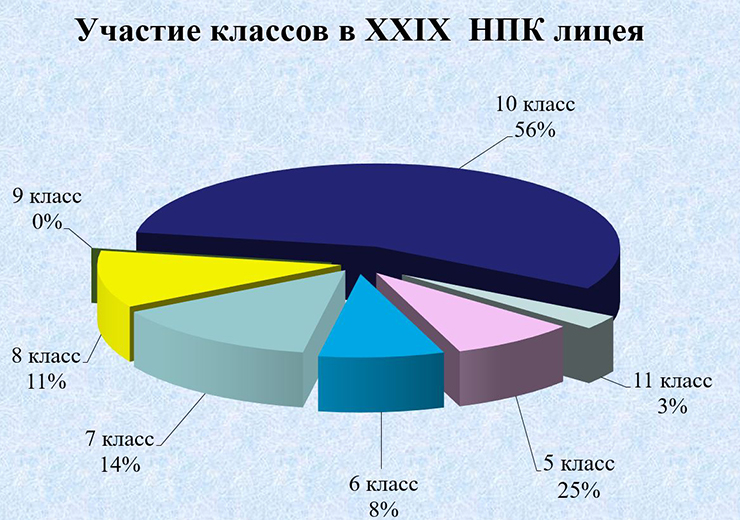 Участие классов в XXIX НПК лицея

10 класс
56%

9 класс
0%

8 класс
11%

7 класс
14%

6 класс
8%

5 класс
25%

11 класс
3%